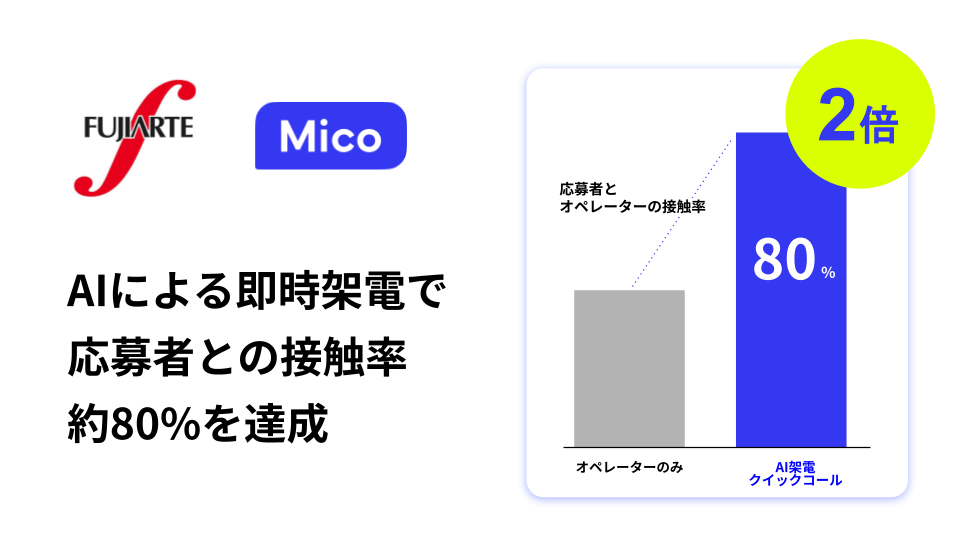 FUJIARTE

Mico

AIによる即時架電で
応募者との接触率
約80%を達成

2倍

応募者と
オペレーターの接触率

80%

オペレーターのみ

AI架電
クイックコール